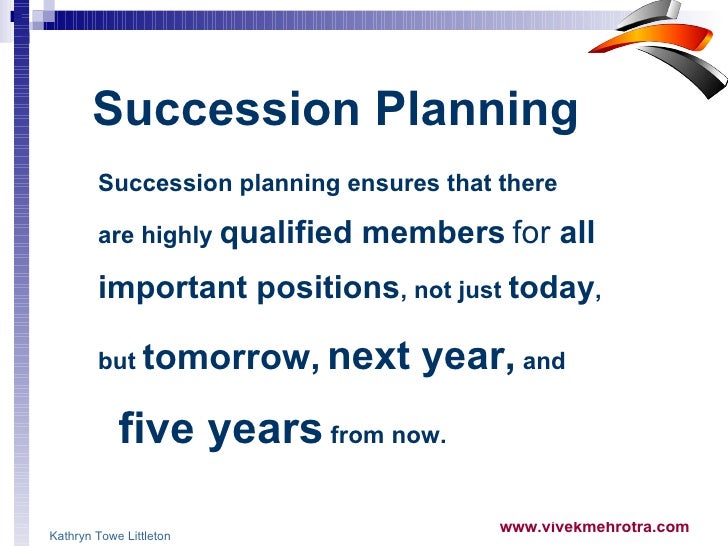 Succession Planning

Succession planning ensures that there are highly qualified members for all important positions, not just today, but tomorrow, next year, and five years from now.

Kathryn Towe Littleton

www.vivekmehrotra.com